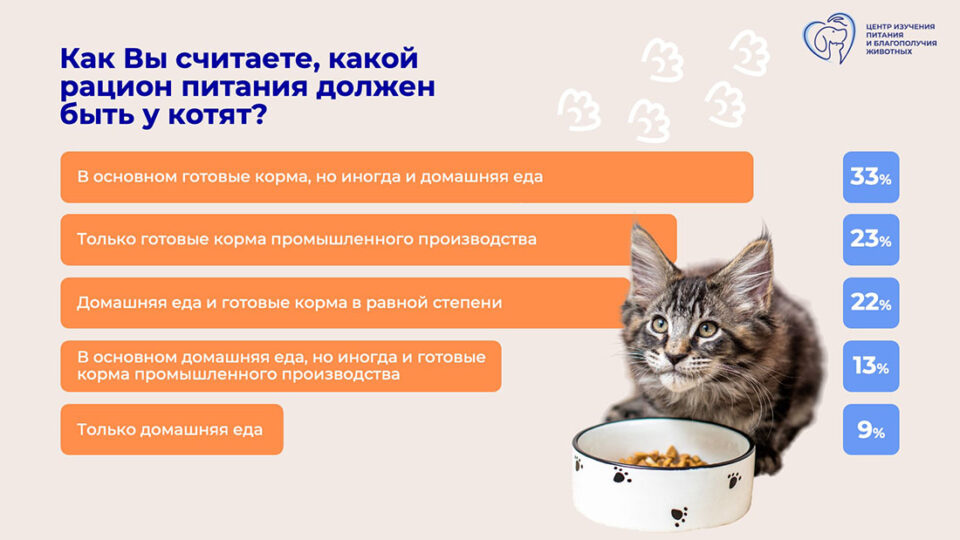 ЦЕНТР ИЗУЧЕНИЯ ПИТАНИЯ И БЛАГОПОЛУЧИЯ ЖИВОТНЫХ

Как Вы считаете, какой рацион питания должен быть у котят?

В основном готовые корма, но иногда и домашняя еда 33%

Только готовые корма промышленного производства 23%

Домашняя еда и готовые корма в равной степени 22%

В основном домашняя еда, но иногда и готовые корма промышленного производства 13%

Только домашняя еда 9%